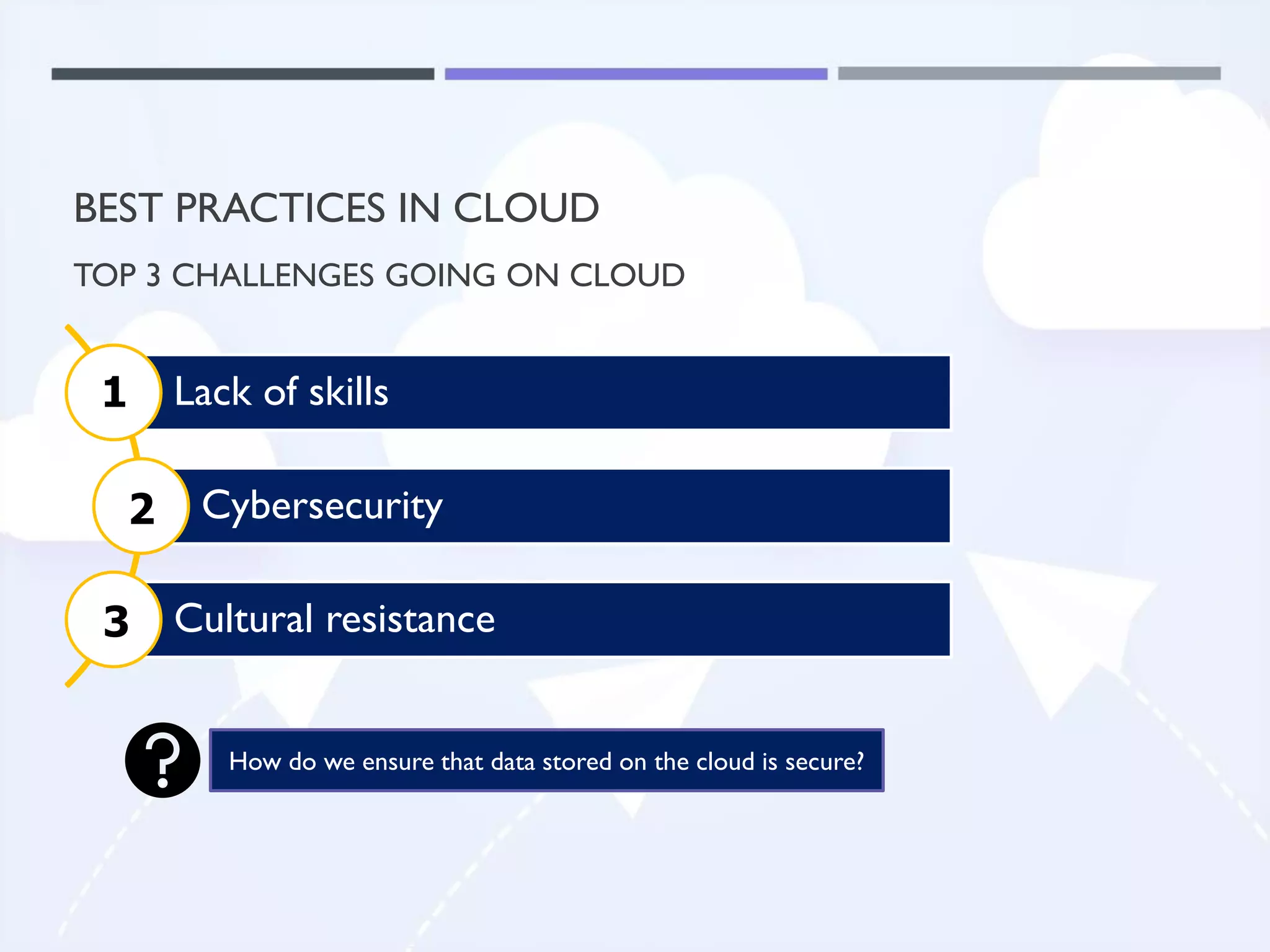 BEST PRACTICES IN CLOUD

TOP 3 CHALLENGES GOING ON CLOUD

1 Lack of skills

2 Cybersecurity

3 Cultural resistance

?

How do we ensure that data stored on the cloud is secure?